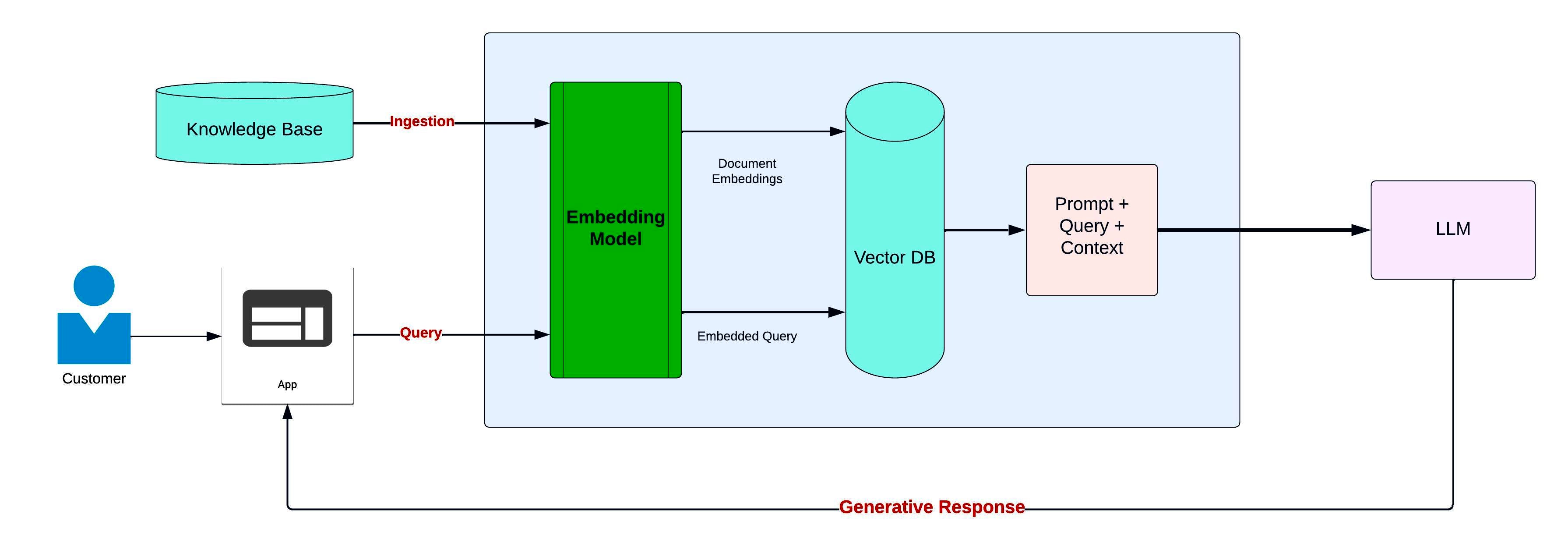 Knowledge Base

Ingestion

Embedding Model

Document Embeddings

Vector DB

Prompt + Query + Context

LLM

Customer

App

Query

Embedded Query

Generative Response